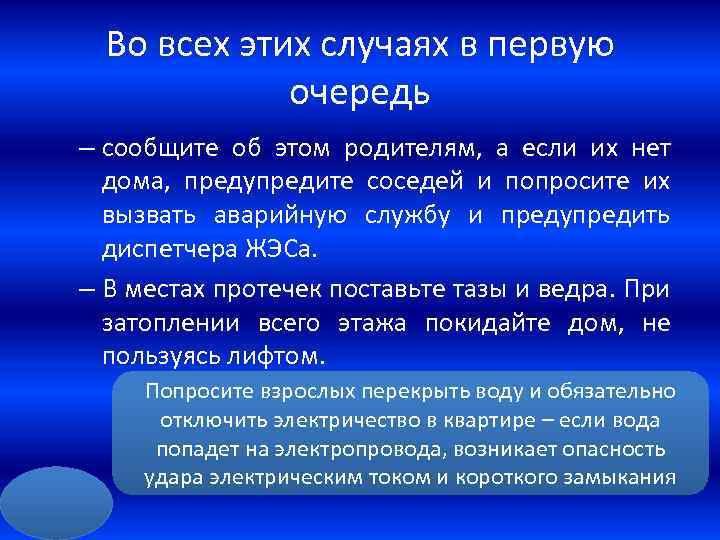 Во всех этих случаях в первую очередь

– сообщите об этом родителям, а если их нет дома, предупредите соседей и попросите их вызвать аварийную службу и предупредить диспетчера ЖЭСа.

– В местах протечек поставьте тазы и ведра. При затоплении всего этажа покидайте дом, не пользуясь лифтом.

Попросите взрослых перекрыть воду и обязательно отключить электричество в квартире – если вода попадет на электропровода, возникает опасность удара электрическим током и короткого замыкания